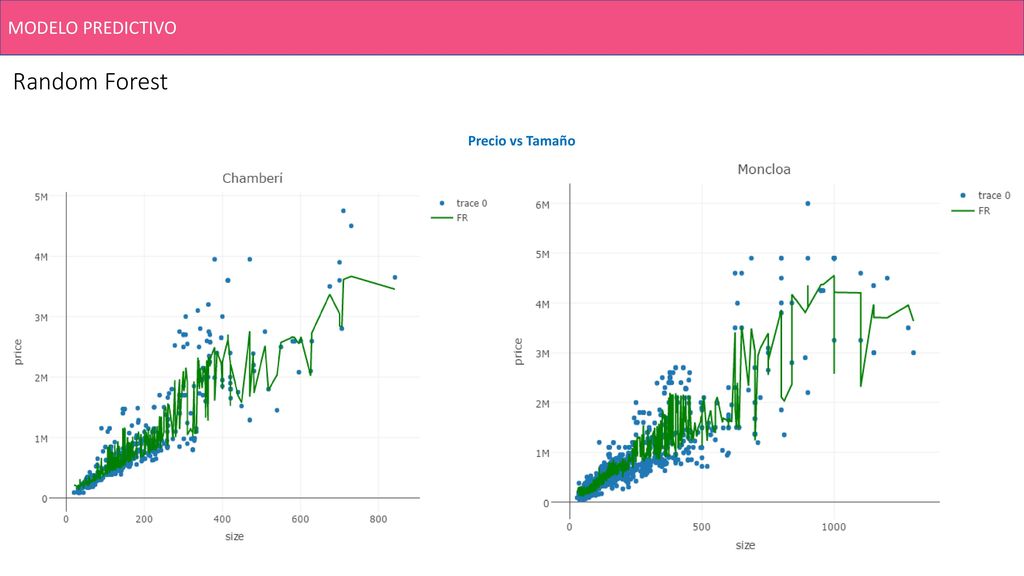 MODELO PREDICTIVO

Random Forest

Precio vs Tamaño

Chamberi

trace 0
FR

5M
4M
3M
2M
1M
0

price

0
200
400
600
800

size

Moncloa

trace 0
FR

6M
5M
4M
3M
2M
1M
0

price

0
500
1000

size